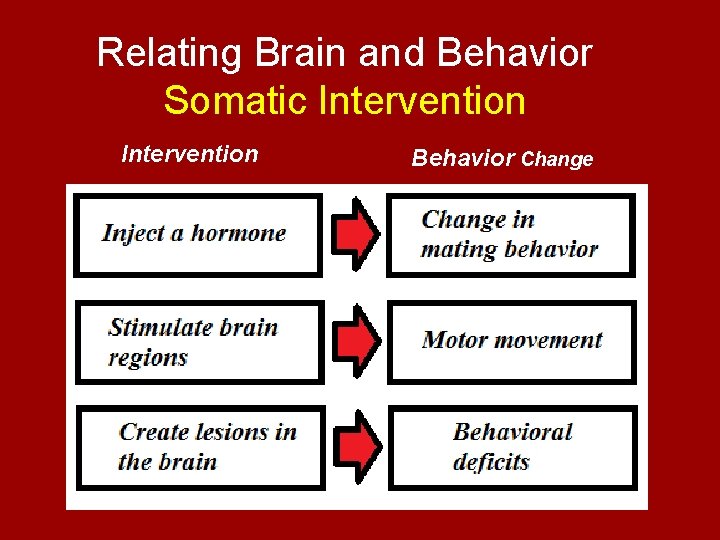 Relating Brain and Behavior
Somatic Intervention

Intervention

Behavior Change

Inject a hormone

Change in mating behavior

Stimulate brain regions

Motor movement

Create lesions in the brain

Behavioral deficits